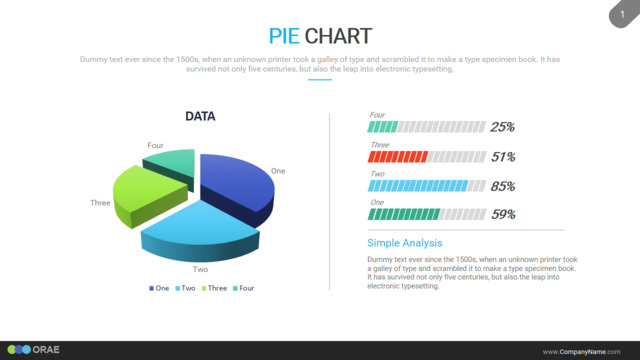 1

PIE CHART

Dummy text ever since the 1500s, when an unknown printer took a galley of type and scrambled it to make a type specimen book. It has survived not only five centuries, but also the leap into electronic typesetting.

DATA

Four

One

Three

Two

One Two Three Four

Four
25%

Three
51%

Two
85%

One
59%

Simple Analysis

Dummy text ever since the 1500s, when an unknown printer took a galley of type and scrambled it to make a type specimen book. It has survived not only five centuries, but also the leap into electronic typesetting.

ORAE

www.CompanyName.com